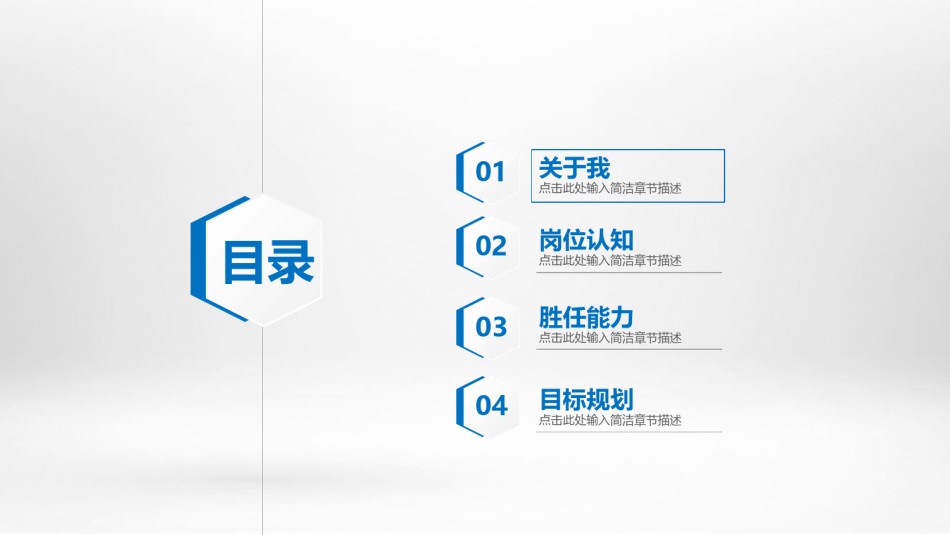 目录

01
关于我
点击此处输入简洁章节描述

02
岗位认知
点击此处输入简洁章节描述

03
胜任能力
点击此处输入简洁章节描述

04
目标规划
点击此处输入简洁章节描述